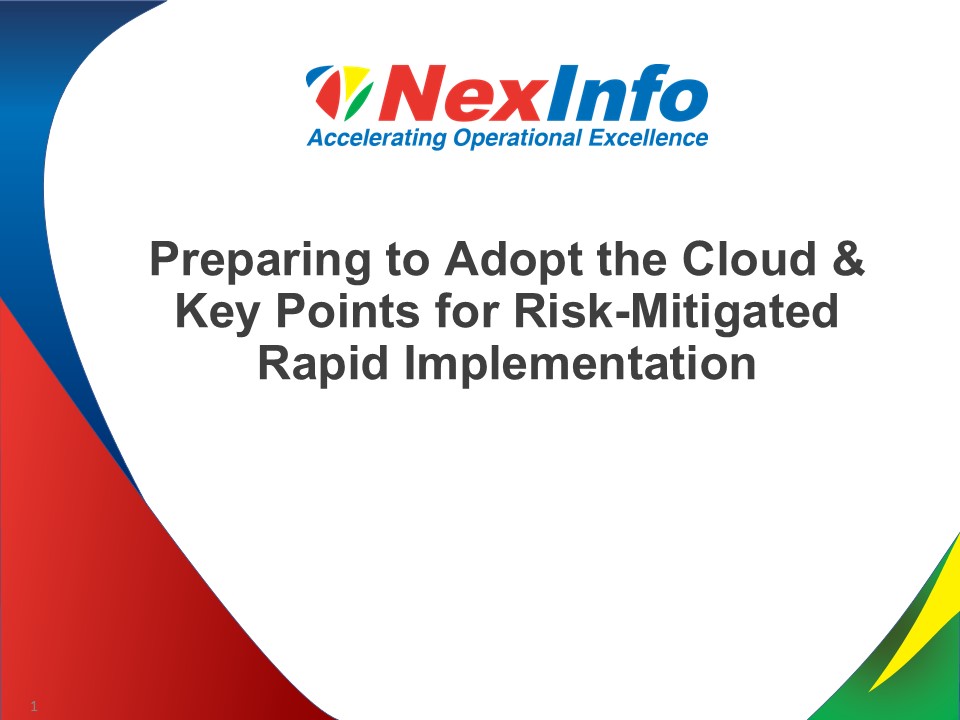 NexInfo
Accelerating Operational Excellence

Preparing to Adopt the Cloud & Key Points for Risk-Mitigated Rapid Implementation

1